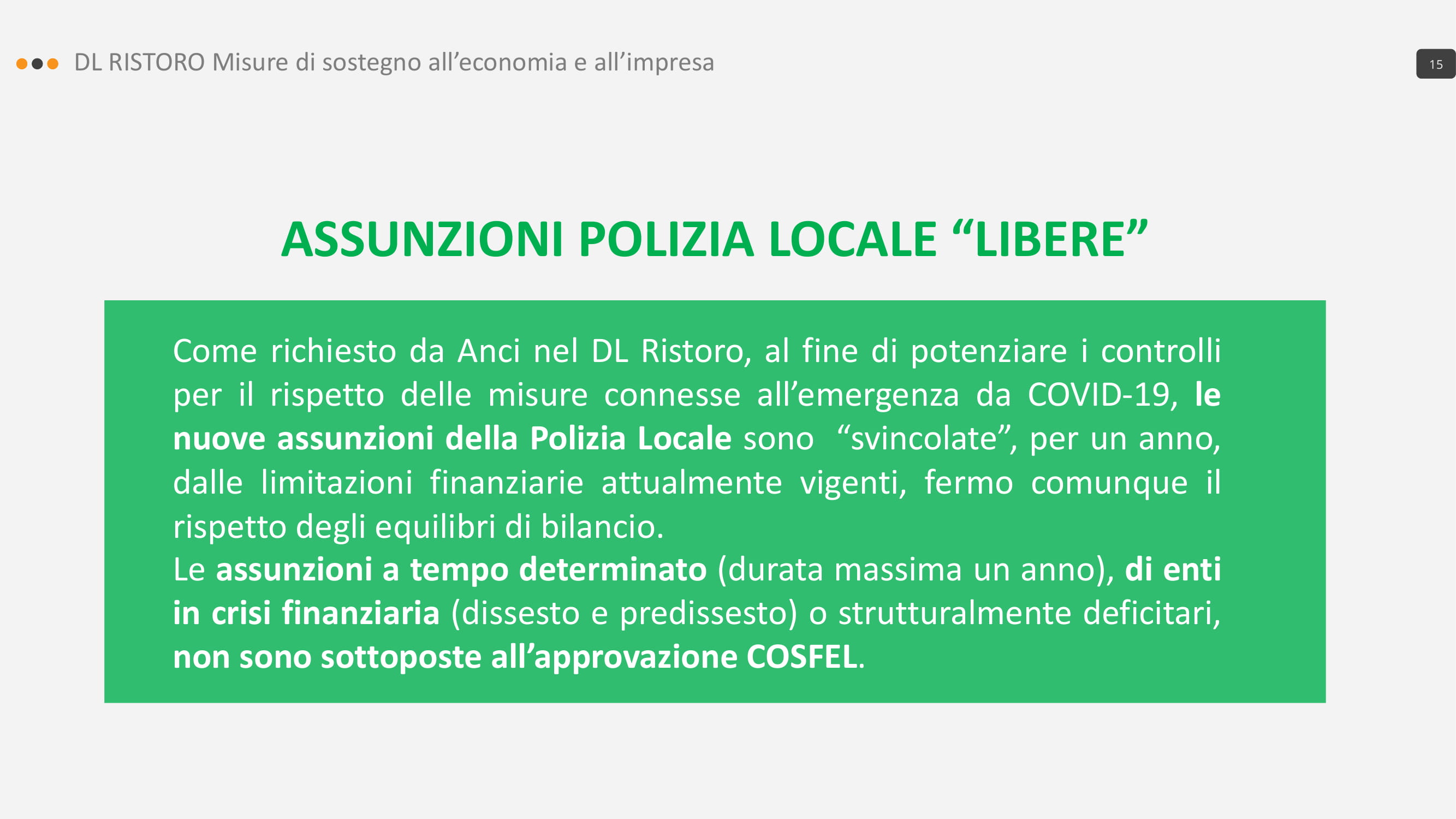 DL RISTORO Misure di sostegno all’economia e all’impresa

15

ASSUNZIONI POLIZIA LOCALE “LIBERE”

Come richiesto da Anci nel DL Ristoro, al fine di potenziare i controlli per il rispetto delle misure connesse all’emergenza da COVID-19, le nuove assunzioni della Polizia Locale sono “svincolate”, per un anno, dalle limitazioni finanziarie attualmente vigenti, fermo comunque il rispetto degli equilibri di bilancio.
Le assunzioni a tempo determinato (durata massima un anno), di enti in crisi finanziaria (dissesto e predissesto) o strutturalmente deficitari, non sono sottoposte all’approvazione COSFEL.